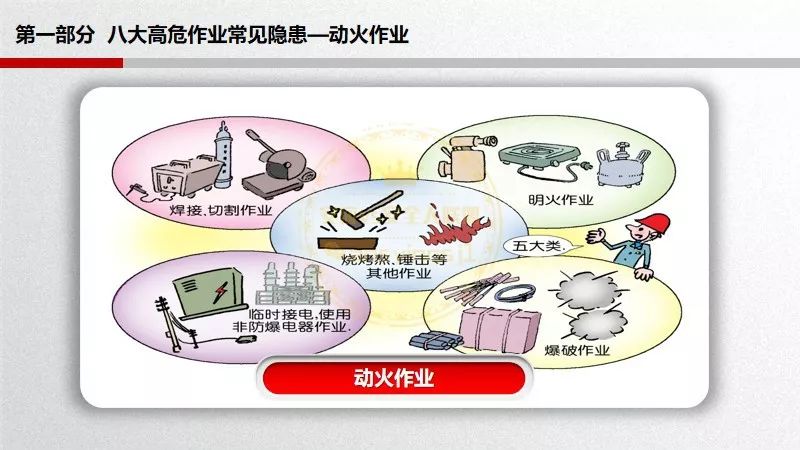 第一部分 八大高危作业常见隐患—动火作业

焊接、切割作业

明火作业

烧烤熬、锤击等其他作业

五大类.

临时接电、使用非防爆电器作业.

爆破作业

动火作业